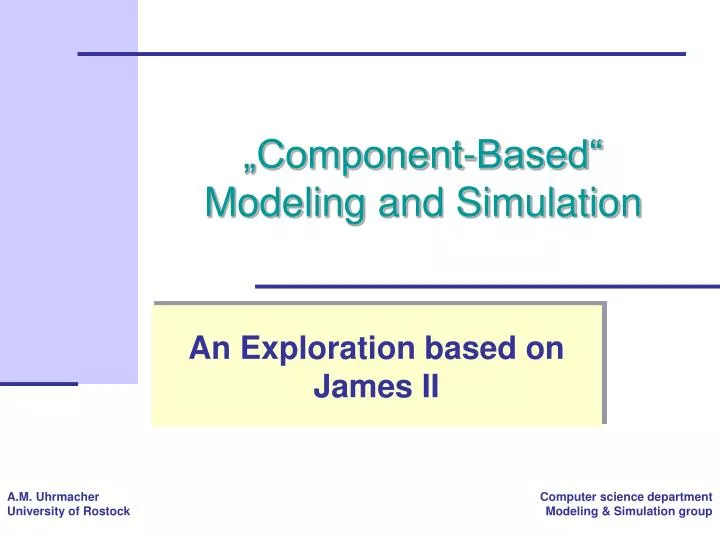 „Component-Based“ Modeling and Simulation

An Exploration based on James II

A.M. Uhrmacher
University of Rostock

Computer science department
Modeling & Simulation group